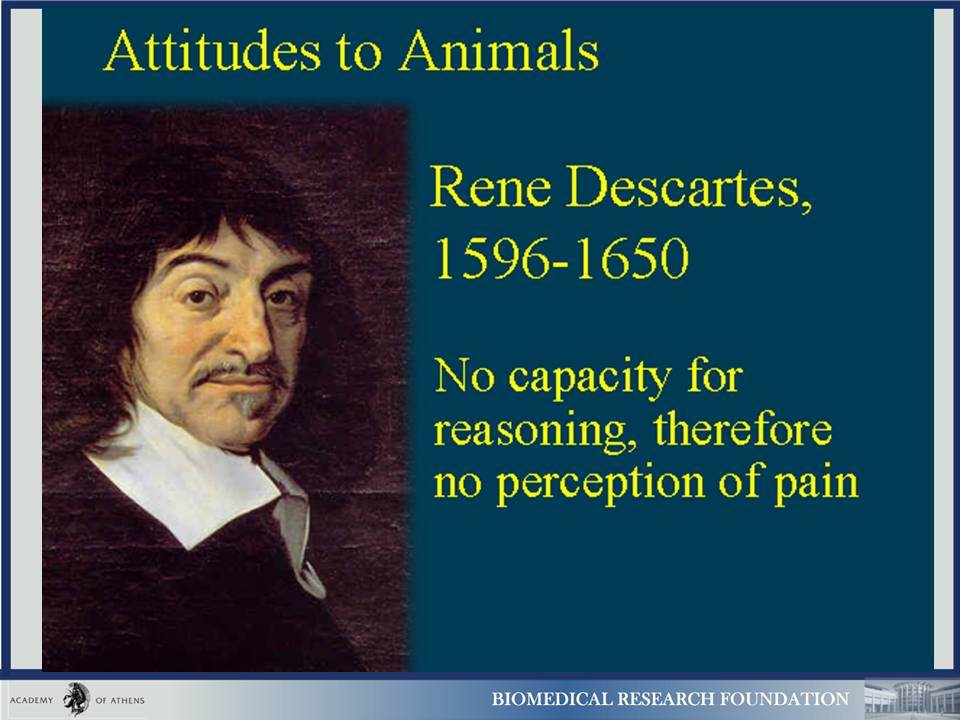 Attitudes to Animals

Rene Descartes, 1596-1650

No capacity for reasoning, therefore no perception of pain

ACADEMY OF ATHENS

BIOMEDICAL RESEARCH FOUNDATION